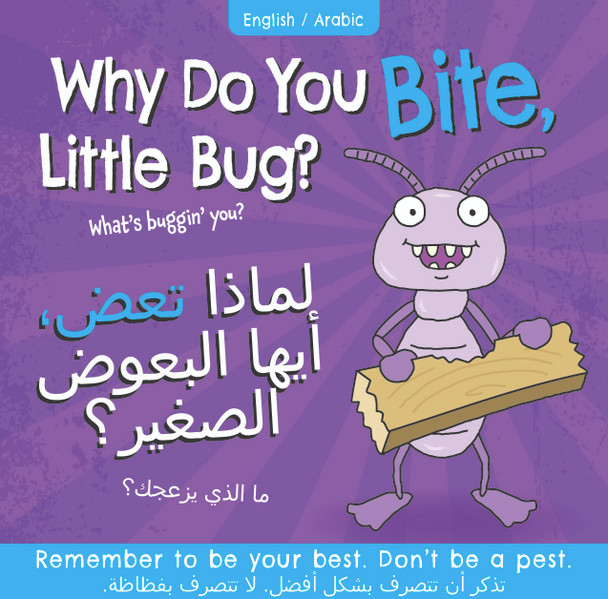 English / Arabic

Why Do You Bite, Little Bug?

What's buggin' you?

لماذا تعض، أيها البعوض الصغير؟

ما الذي يزعجك؟

Remember to be your best. Don't be a pest.
تذكر أن تتصرف بشكل أفضل. لا تتصرف بفظاظة.